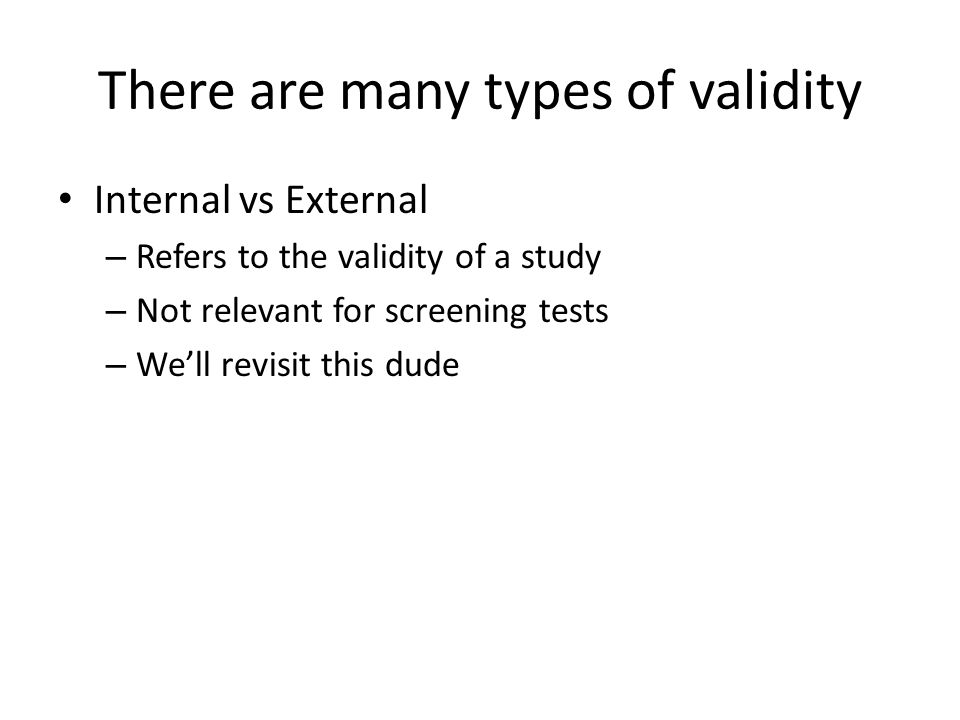 There are many types of validity

• Internal vs External
  – Refers to the validity of a study
  – Not relevant for screening tests
  – We'll revisit this dude